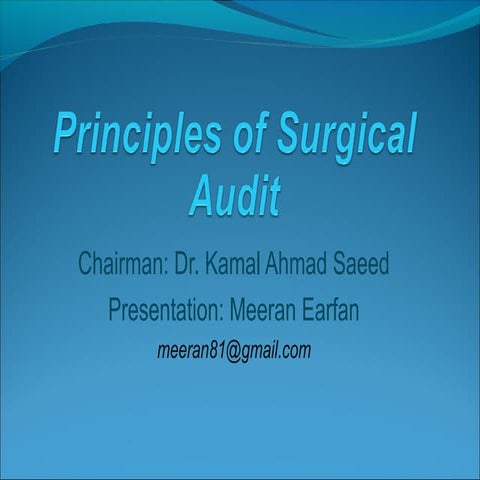 Principles of Surgical Audit

Chairman: Dr. Kamal Ahmad Saeed

Presentation: Meeran Earfan

meeran81@gmail.com